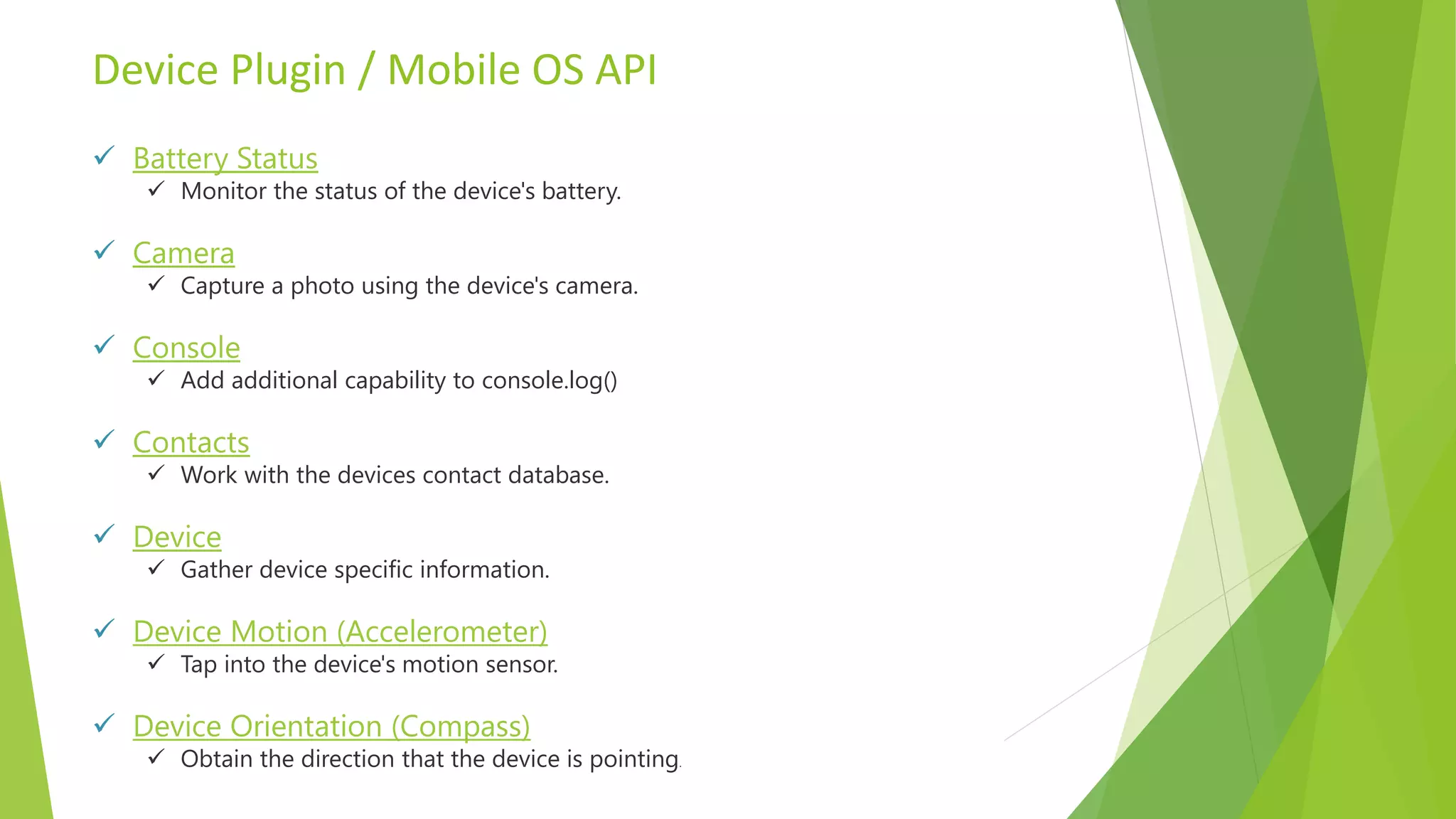 Device Plugin / Mobile OS API

✓ Battery Status
✓ Monitor the status of the device's battery.

✓ Camera
✓ Capture a photo using the device's camera.

✓ Console
✓ Add additional capability to console.log()

✓ Contacts
✓ Work with the devices contact database.

✓ Device
✓ Gather device specific information.

✓ Device Motion (Accelerometer)
✓ Tap into the device's motion sensor.

✓ Device Orientation (Compass)
✓ Obtain the direction that the device is pointing.